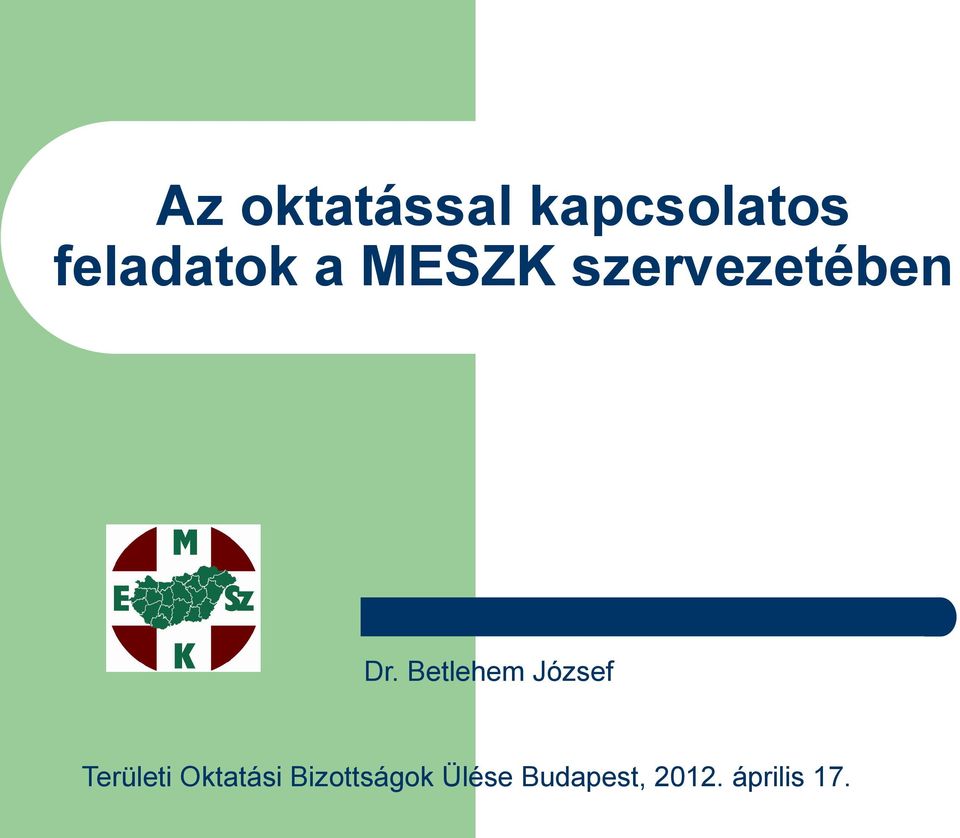 Az oktatással kapcsolatos feladatok a MESZK szervezetében

M
E
Sz
K

Dr. Betlehem József

Területi Oktatási Bizottságok Ülése Budapest, 2012. április 17.